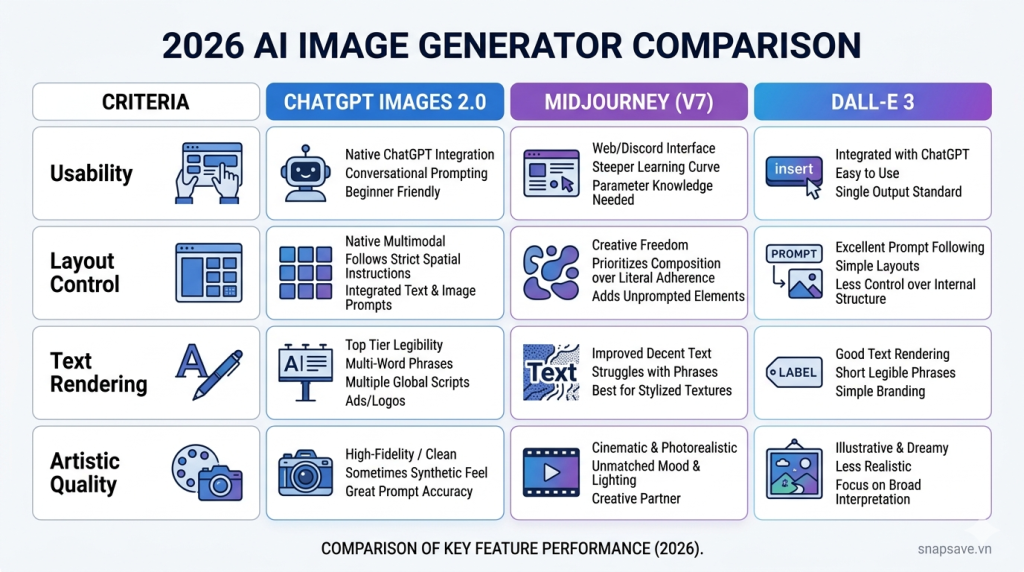 2026 AI IMAGE GENERATOR COMPARISON

| CRITERIA | CHATGPT IMAGES 2.0 | MIDJOURNEY (V7) | DALL-E 3 |
|---|---|---|---|
| Usability | Native ChatGPT Integration Conversational Prompting Beginner Friendly | Web/Discord Interface Steeper Learning Curve Parameter Knowledge Needed | insert Integrated with ChatGPT Easy to Use Single Output Standard |
| Layout Control | Native Multimodal Follows Strict Spatial Instructions Integrated Text & Image Prompts | Creative Freedom Prioritizes Composition over Literal Adherence Adds Unprompted Elements | PROMPT Excellent Prompt Following Simple Layouts Less Control over Internal Structure |
| Text Rendering | AI Top Tier Legibility Multi-Word Phrases Multiple Global Scripts Ads/Logos | Text Improved Decent Text Struggles with Phrases Best for Stylized Textures | LABEL Good Text Rendering Short Legible Phrases Simple Branding |
| Artistic Quality | High-Fidelity / Clean Sometimes Synthetic Feel Great Prompt Accuracy | Cinematic & Photorealistic Unmatched Mood & Lighting Creative Partner | Illustrative & Dreamy Less Realistic Focus on Broad Interpretation |

COMPARISON OF KEY FEATURE PERFORMANCE (2026).

snapsave.vn